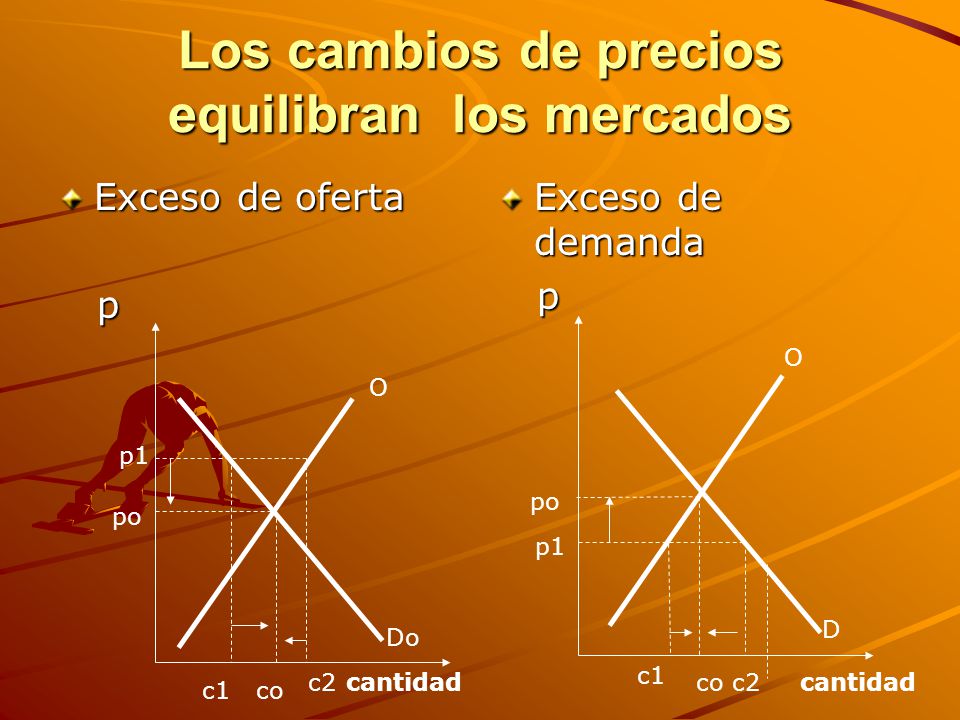 Los cambios de precios equilibran los mercados

Exceso de oferta

p

O

p1

po

Do

c1 co c2 cantidad

Exceso de demanda

p

O

po

p1

D

c1 co c2 cantidad